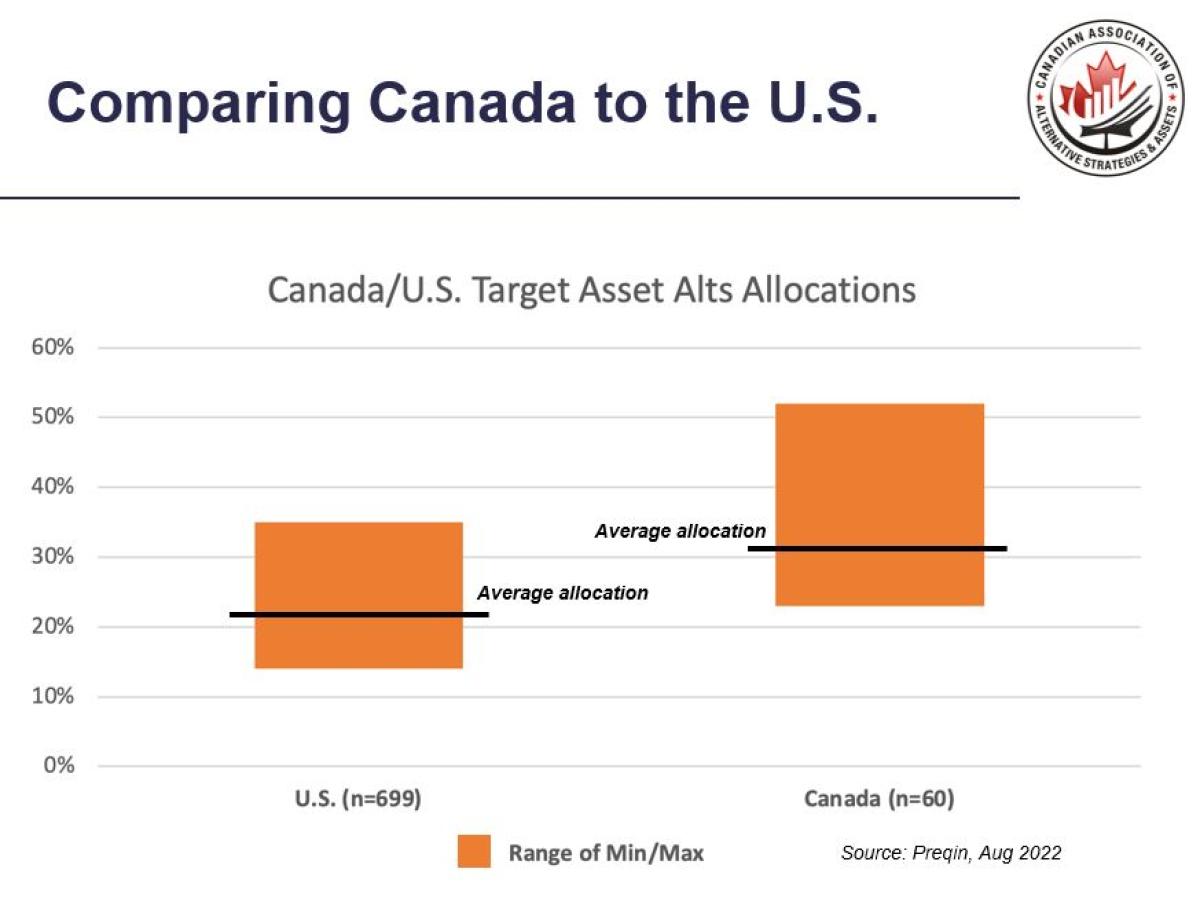 Comparing Canada to the U.S.

CANADIAN ASSOCIATION OF ALTERNATIVE STRATEGIES & ASSETS

Canada/U.S. Target Asset Alts Allocations

60%
50%
40%
30%
20%
10%
0%

Average allocation
Average allocation

U.S. (n=699)
Canada (n=60)

Range of Min/Max

Source: Preqin, Aug 2022